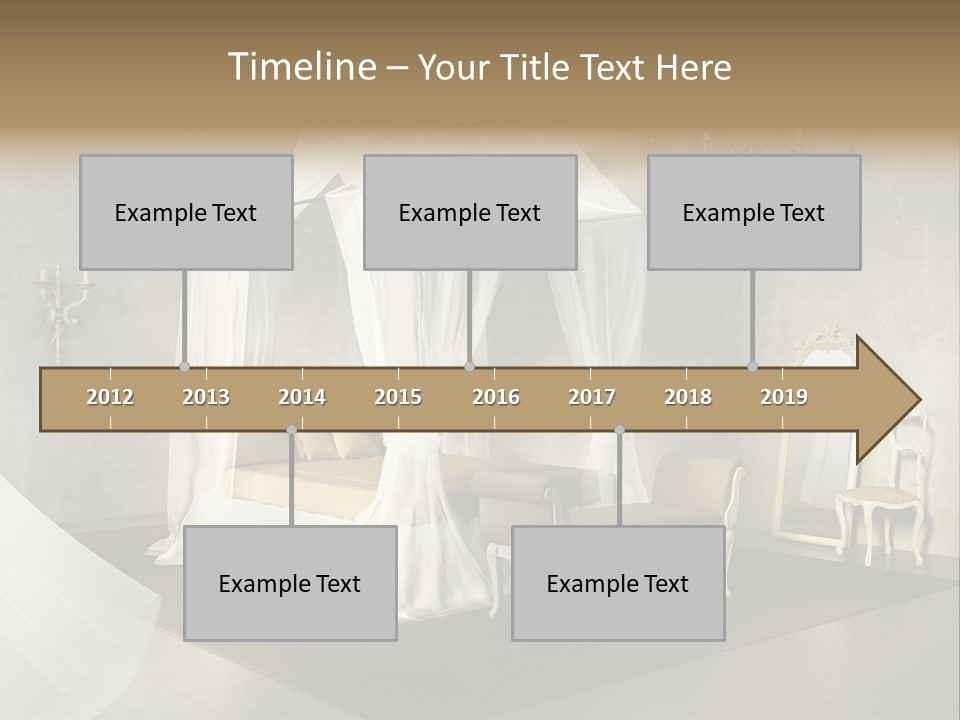 Timeline – Your Title Text Here

Example Text

Example Text

Example Text

2012
2013
2014
2015
2016
2017
2018
2019

Example Text

Example Text